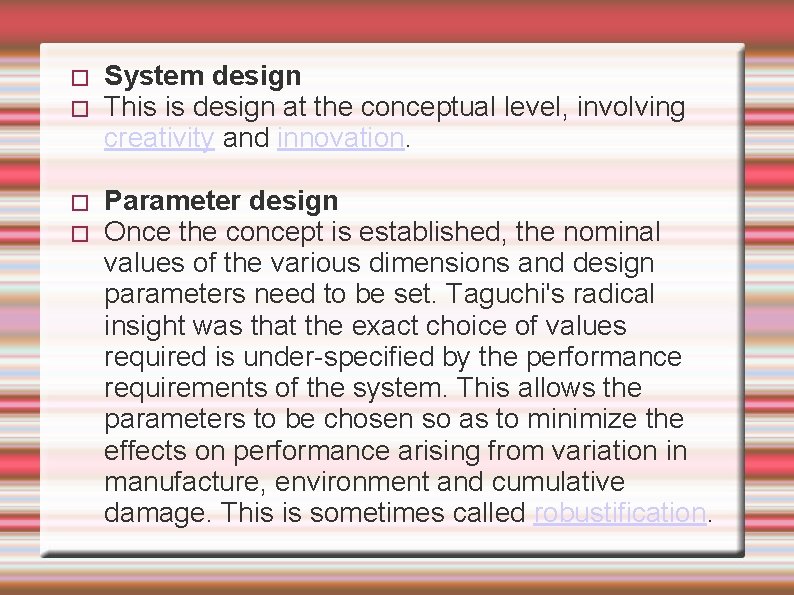 System design

This is design at the conceptual level, involving creativity and innovation.

Parameter design

Once the concept is established, the nominal values of the various dimensions and design parameters need to be set. Taguchi's radical insight was that the exact choice of values required is under-specified by the performance requirements of the system. This allows the parameters to be chosen so as to minimize the effects on performance arising from variation in manufacture, environment and cumulative damage. This is sometimes called robustification.